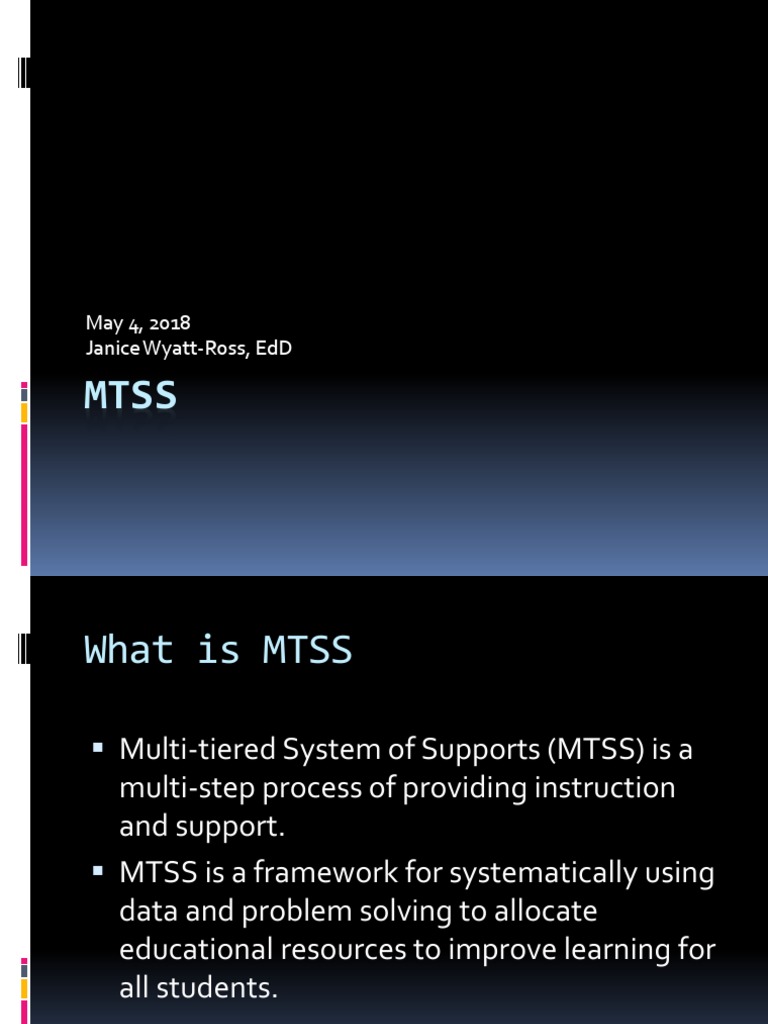 May 4, 2018
Janice Wyatt-Ross, EdD

MTSS

What is MTSS

▪ Multi-tiered System of Supports (MTSS) is a multi-step process of providing instruction and support.
▪ MTSS is a framework for systematically using data and problem solving to allocate educational resources to improve learning for all students.